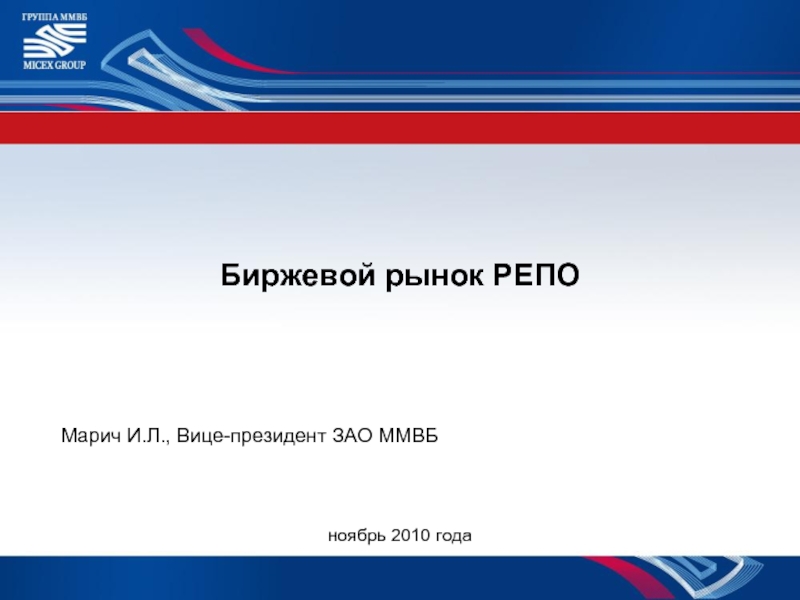 ГРУППА ММВБ
MICEX GROUP

Биржевой рынок РЕПО

Марич И.Л., Вице-президент ЗАО ММВБ

ноябрь 2010 года